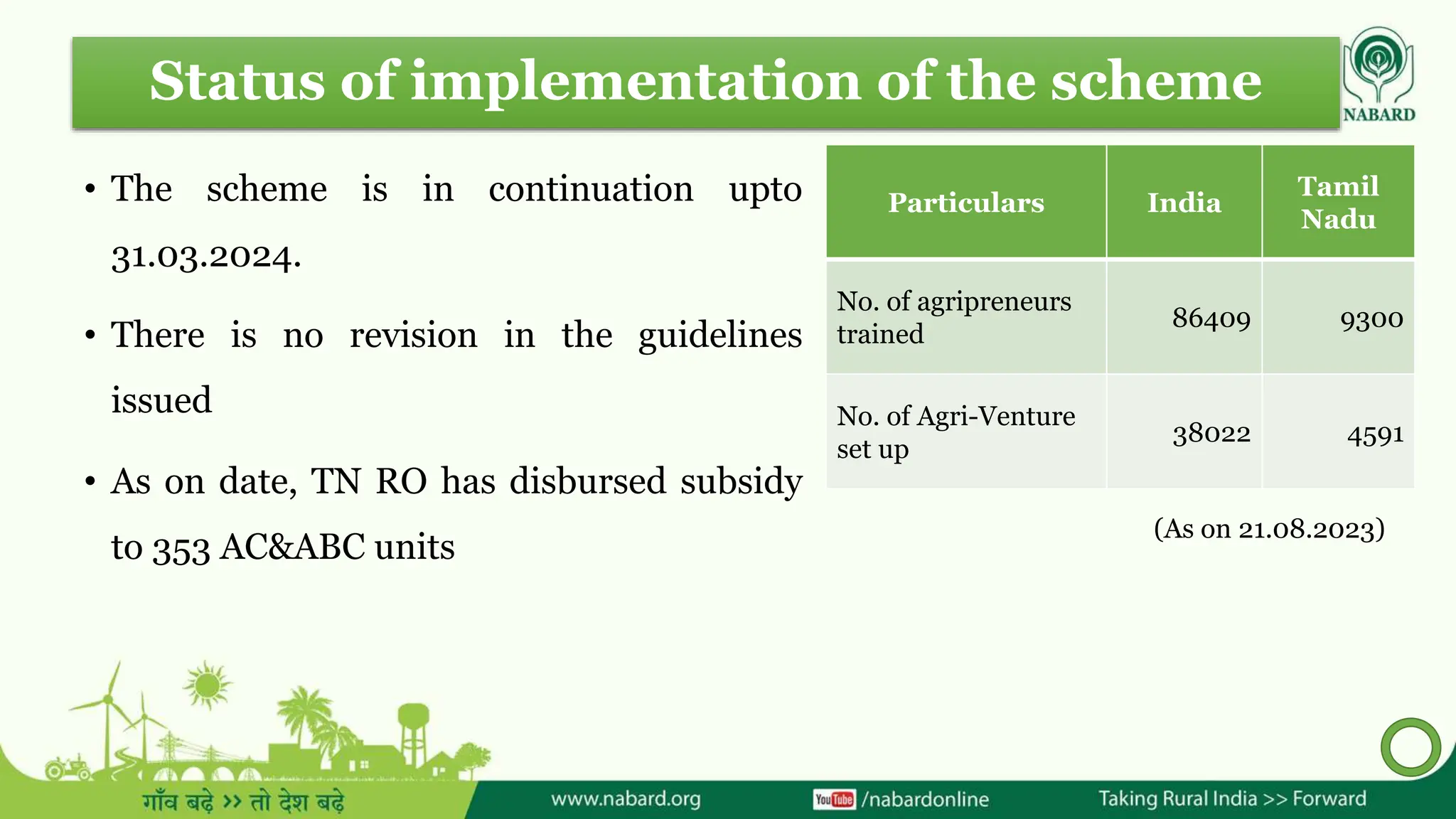 Status of implementation of the scheme

NABARD

• The scheme is in continuation upto 31.03.2024.

• There is no revision in the guidelines issued

• As on date, TN RO has disbursed subsidy to 353 AC&ABC units

| Particulars | India | Tamil Nadu |
|---|---|---|
| No. of agripreneurs trained | 86409 | 9300 |
| No. of Agri-Venture set up | 38022 | 4591 |

(As on 21.08.2023)

गाँव बढ़े >> तो देश बढ़े

www.nabard.org

YouTube /nabardonline

Taking Rural India >> Forward